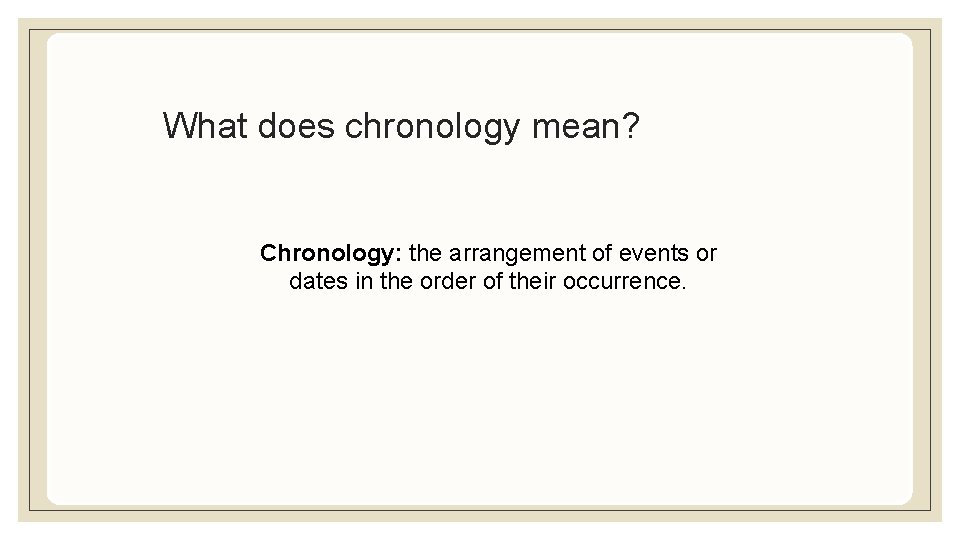 What does chronology mean?

Chronology: the arrangement of events or dates in the order of their occurrence.